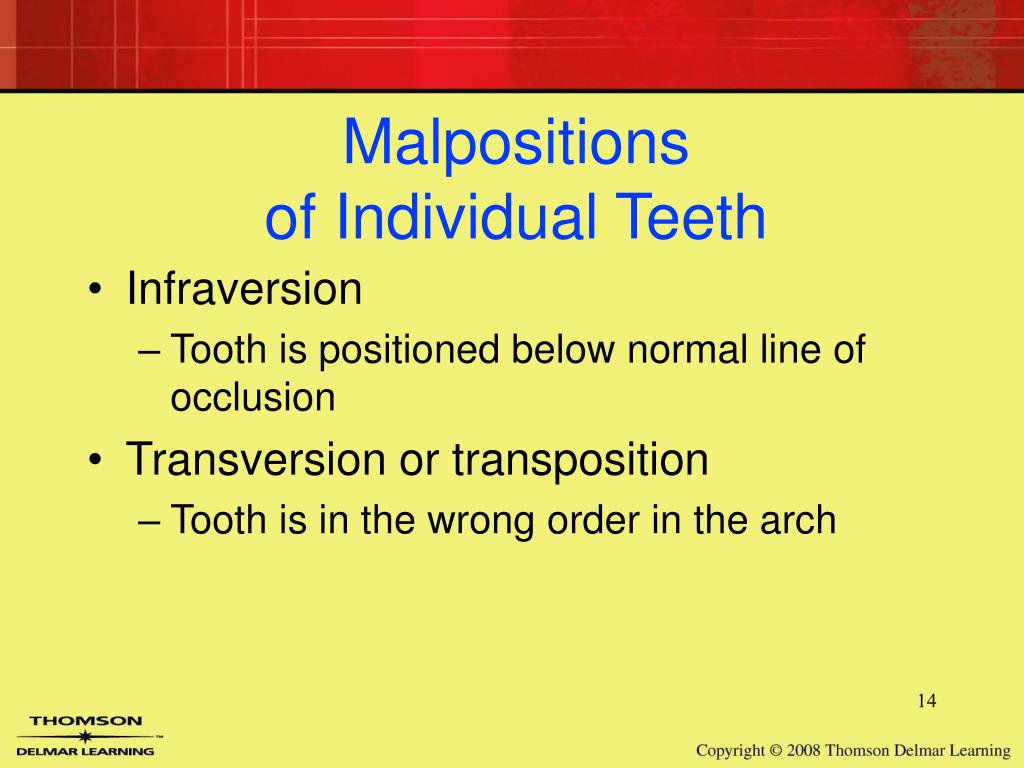 Malpositions
of Individual Teeth

• Infraversion
– Tooth is positioned below normal line of occlusion

• Transversion or transposition
– Tooth is in the wrong order in the arch

14

THOMSON
™
DELMAR LEARNING

Copyright © 2008 Thomson Delmar Learning